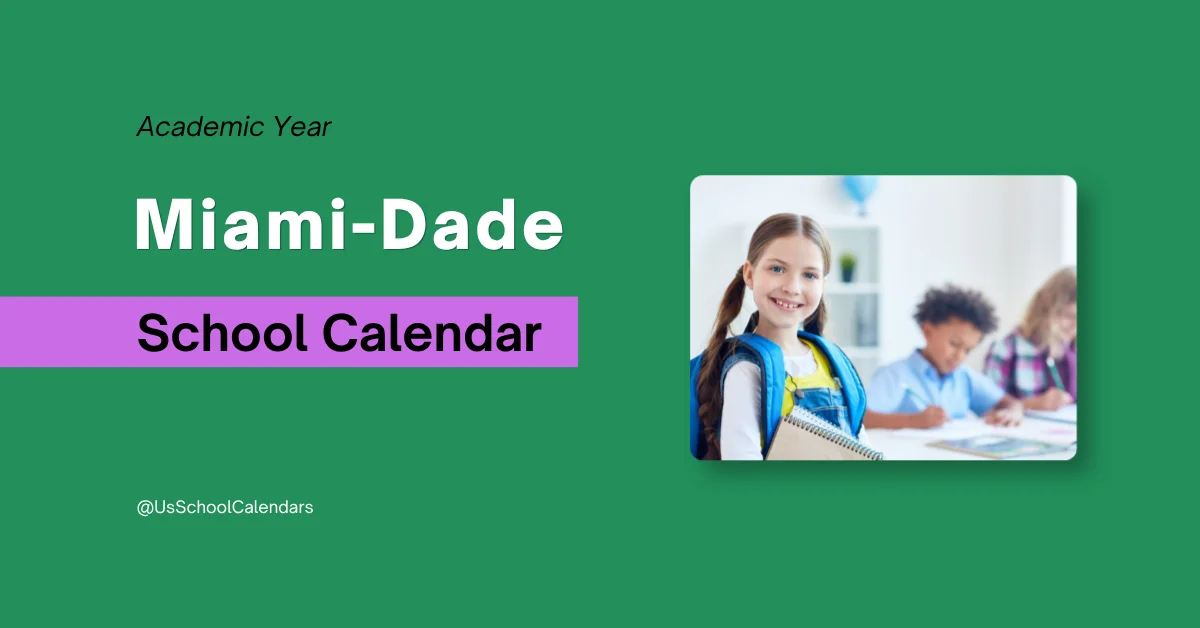 Academic Year

Miami-Dade

School Calendar

@UsSchoolCalendars